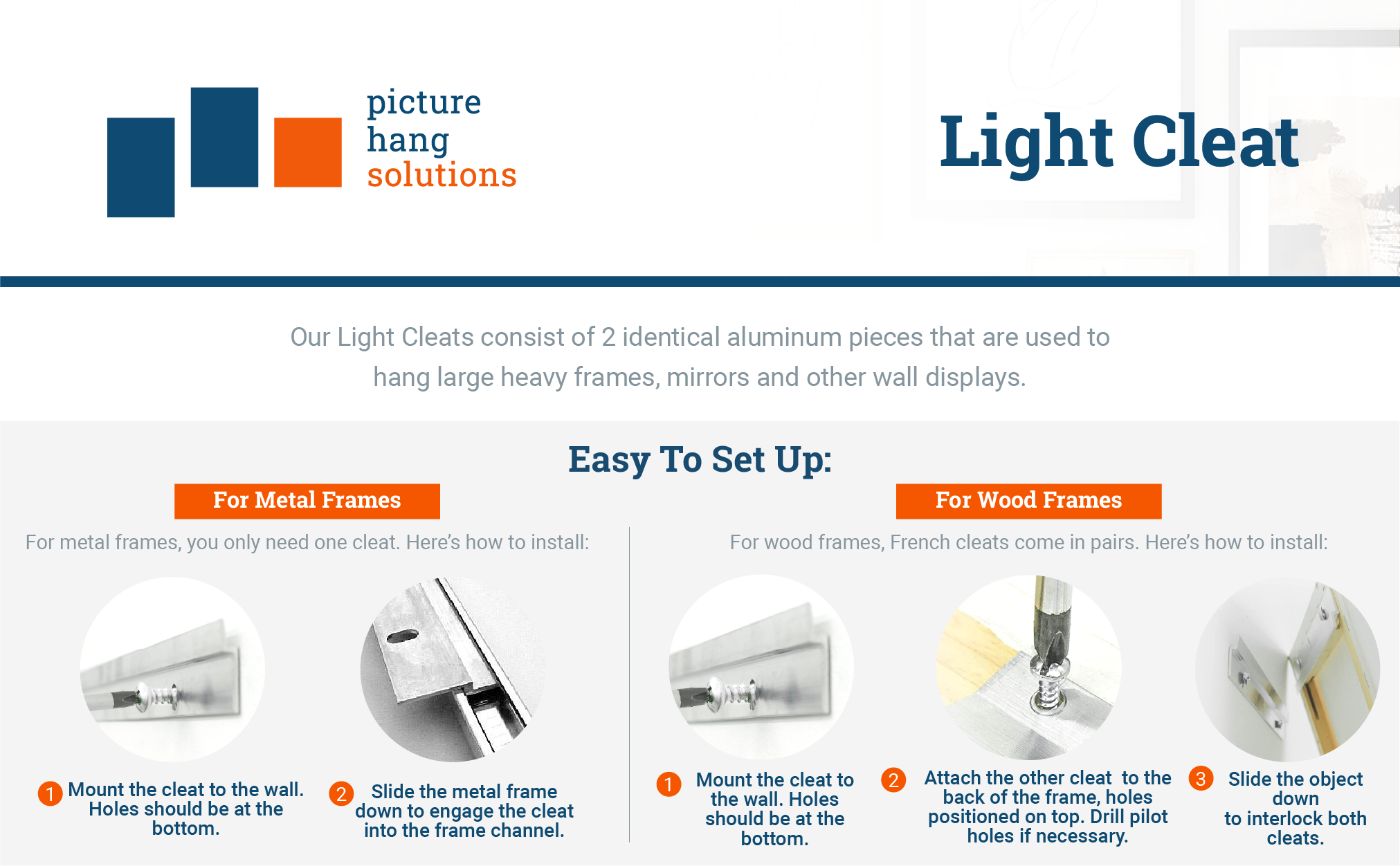 picture
hang
solutions

Light Cleat

Our Light Cleats consist of 2 identical aluminum pieces that are used to hang large heavy frames, mirrors and other wall displays.

Easy To Set Up:

For Metal Frames

For metal frames, you only need one cleat. Here's how to install:

1 Mount the cleat to the wall. Holes should be at the bottom.

2 Slide the metal frame down to engage the cleat into the frame channel.

For Wood Frames

For wood frames, French cleats come in pairs. Here's how to install:

1 Mount the cleat to the wall. Holes should be at the bottom.

2 Attach the other cleat to the back of the frame, holes positioned on top. Drill pilot holes if necessary.

3 Slide the object down to interlock both cleats.